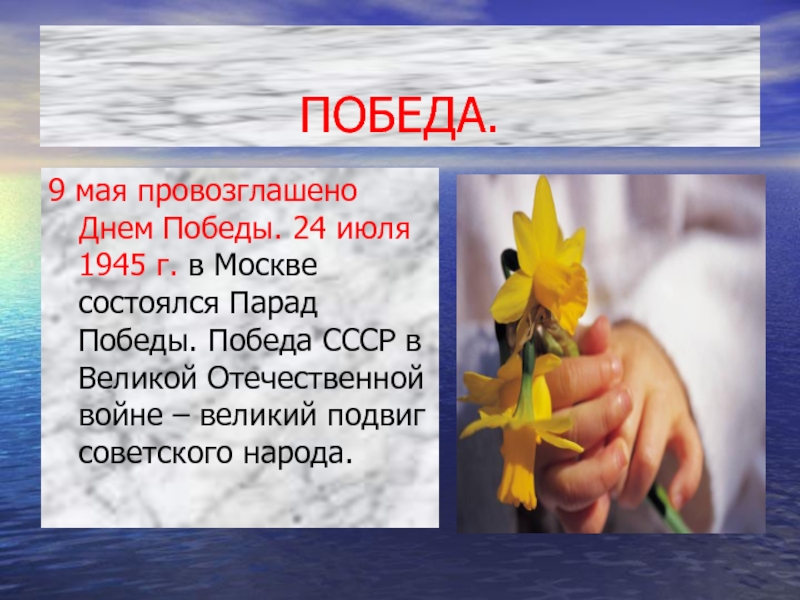 ПОБЕДА.

9 мая провозглашено Днем Победы. 24 июля 1945 г. в Москве состоялся Парад Победы. Победа СССР в Великой Отечественной войне – великий подвиг советского народа.